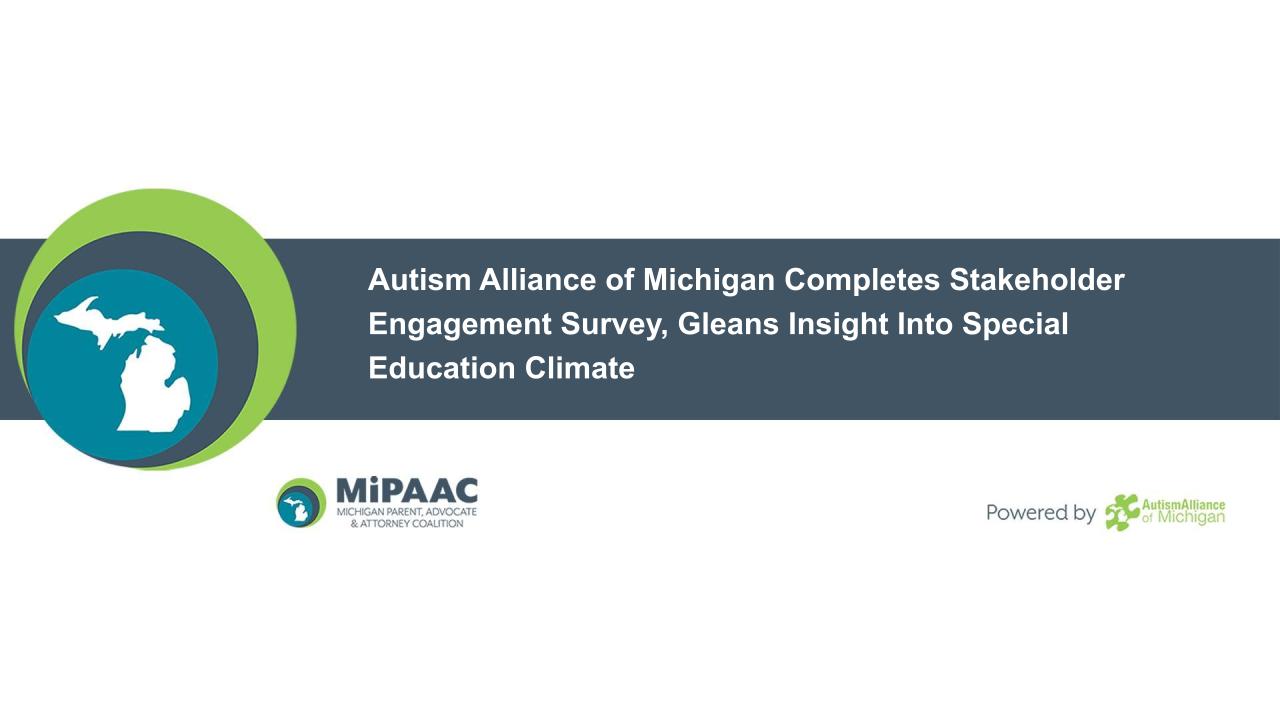 Autism Alliance of Michigan Completes Stakeholder Engagement Survey, Gleans Insight Into Special Education Climate

MiPAAC
MICHIGAN PARENT, ADVOCATE & ATTORNEY COALITION

Powered by AutismAlliance of Michigan